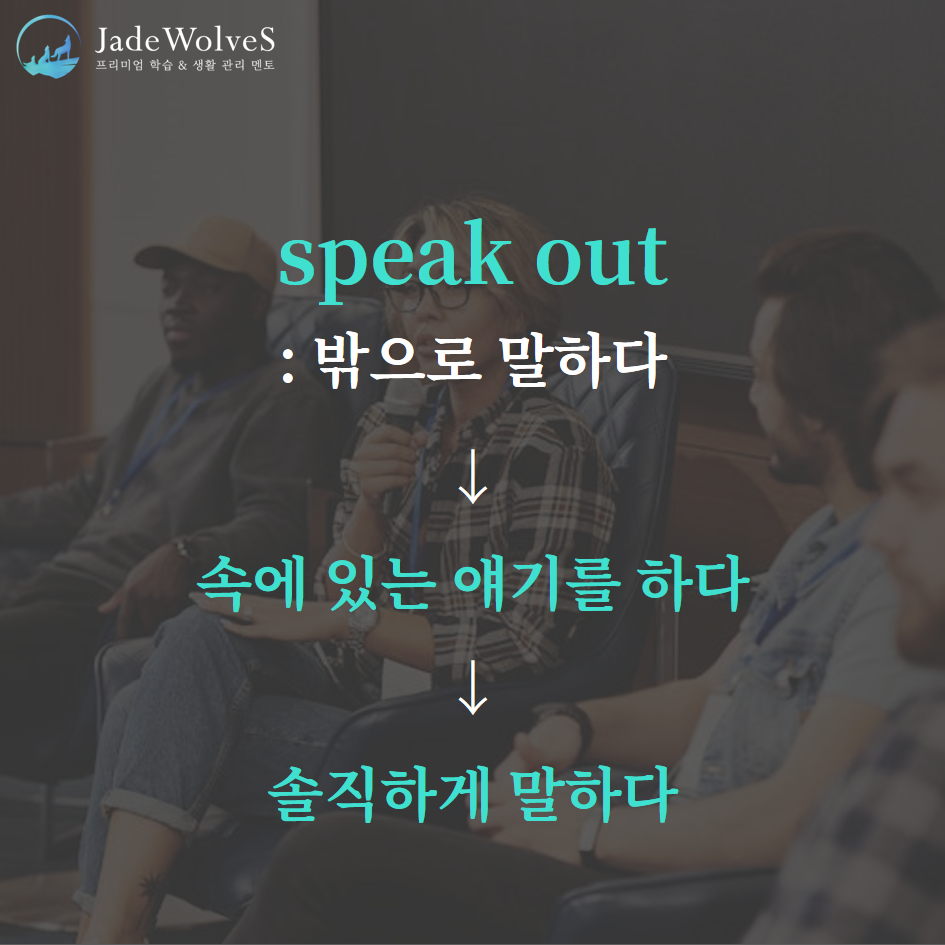 JadeWolveS
프리미엄 학습 & 생활 관리 멘토

speak out
: 밖으로 말하다
↓
속에 있는 얘기를 하다
↓
솔직하게 말하다